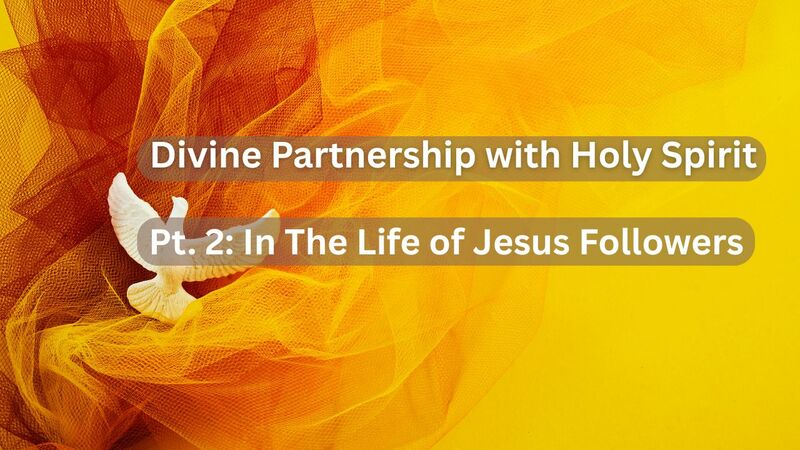 Divine Partnership with Holy Spirit

Pt. 2: In The Life of Jesus Followers